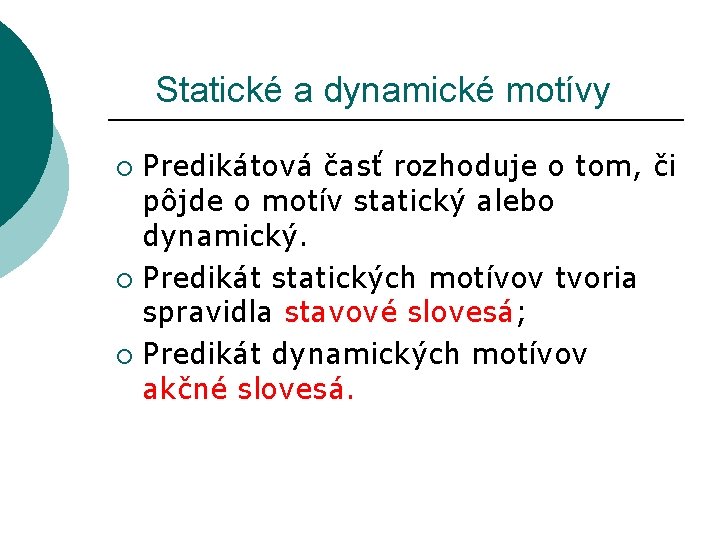 Statické a dynamické motívy

○ Predikátová časť rozhoduje o tom, či pôjde o motív statický alebo dynamický.

○ Predikát statických motívov tvoria spravidla stavové slovesá;

○ Predikát dynamických motívov akčné slovesá.